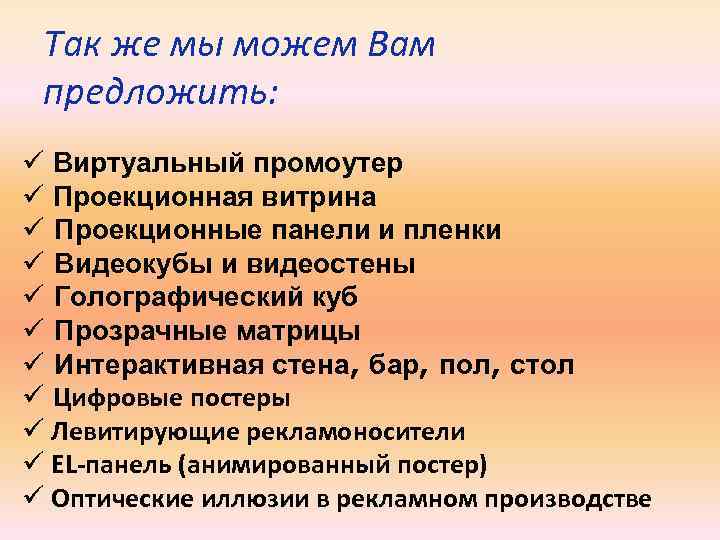 Так же мы можем Вам предложить:

✓ Виртуальный промоутер
✓ Проекционная витрина
✓ Проекционные панели и пленки
✓ Видеокубы и видеостены
✓ Голографический куб
✓ Прозрачные матрицы
✓ Интерактивная стена, бар, пол, стол
✓ Цифровые постеры
✓ Левитирующие рекламоносители
✓ EL-панель (анимированный постер)
✓ Оптические иллюзии в рекламном производстве